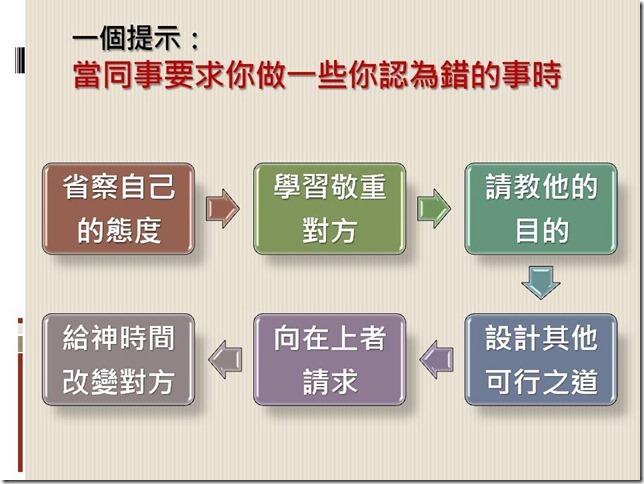 一個提示：
當同事要求你做一些你認為錯的事時

省察自己的態度

學習敬重對方

請教他的目的

設計其他可行之道

向在上者請求

給神時間改變對方